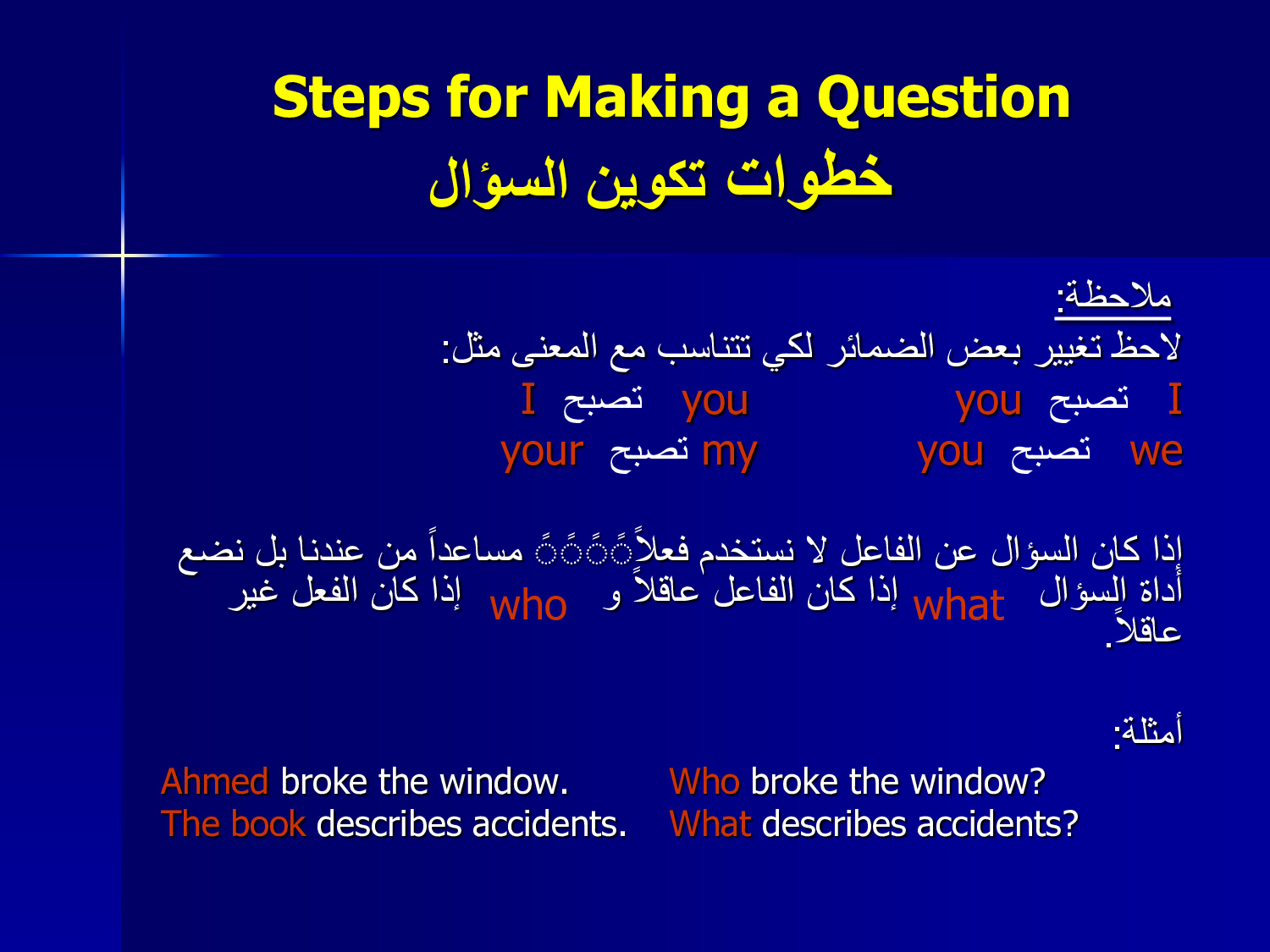 Steps for Making a Question
خطوات تكوين السؤال

ملاحظة:
لاحظ تغيير بعض الضمائر لكي تتناسب مع المعنى مثل:
I تصبح you     you تصبح I
we تصبح you     my تصبح your

إذا كان السؤال عن الفاعل لا نستخدم فعلاًًًًً مساعداً من عندنا بل نضع أداة السؤال what إذا كان الفاعل عاقلاً و who إذا كان الفعل غير عاقلاً.

أمثلة:
Ahmed broke the window.     Who broke the window?
The book describes accidents.     What describes accidents?